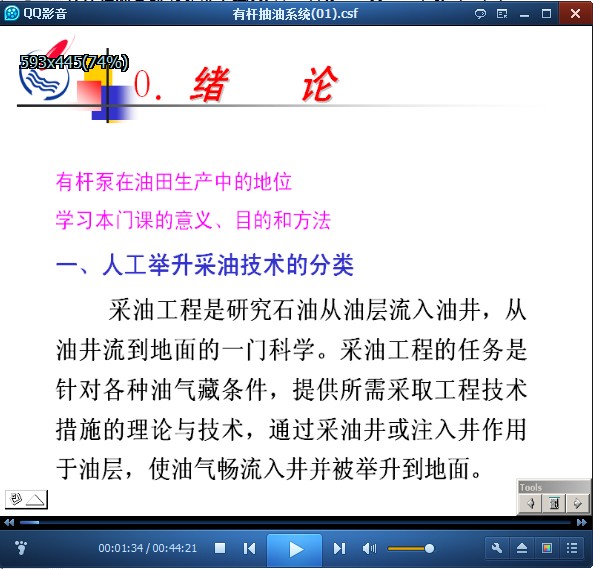 QQ影音

有杆抽油系统(01).csf

593x445(74%)

0. 绪 论

有杆泵在油田生产中的地位

学习本门课的意义、目的和方法

一、人工举升采油技术的分类

采油工程是研究石油从油层流入油井，从油井流到地面的一门科学。采油工程的任务是针对各种油气藏条件，提供所需采取工程技术措施的理论与技术，通过采油井或注入井作用于油层，使油气畅流入井并被举升到地面。

Tools

00:01:34 / 00:44:21